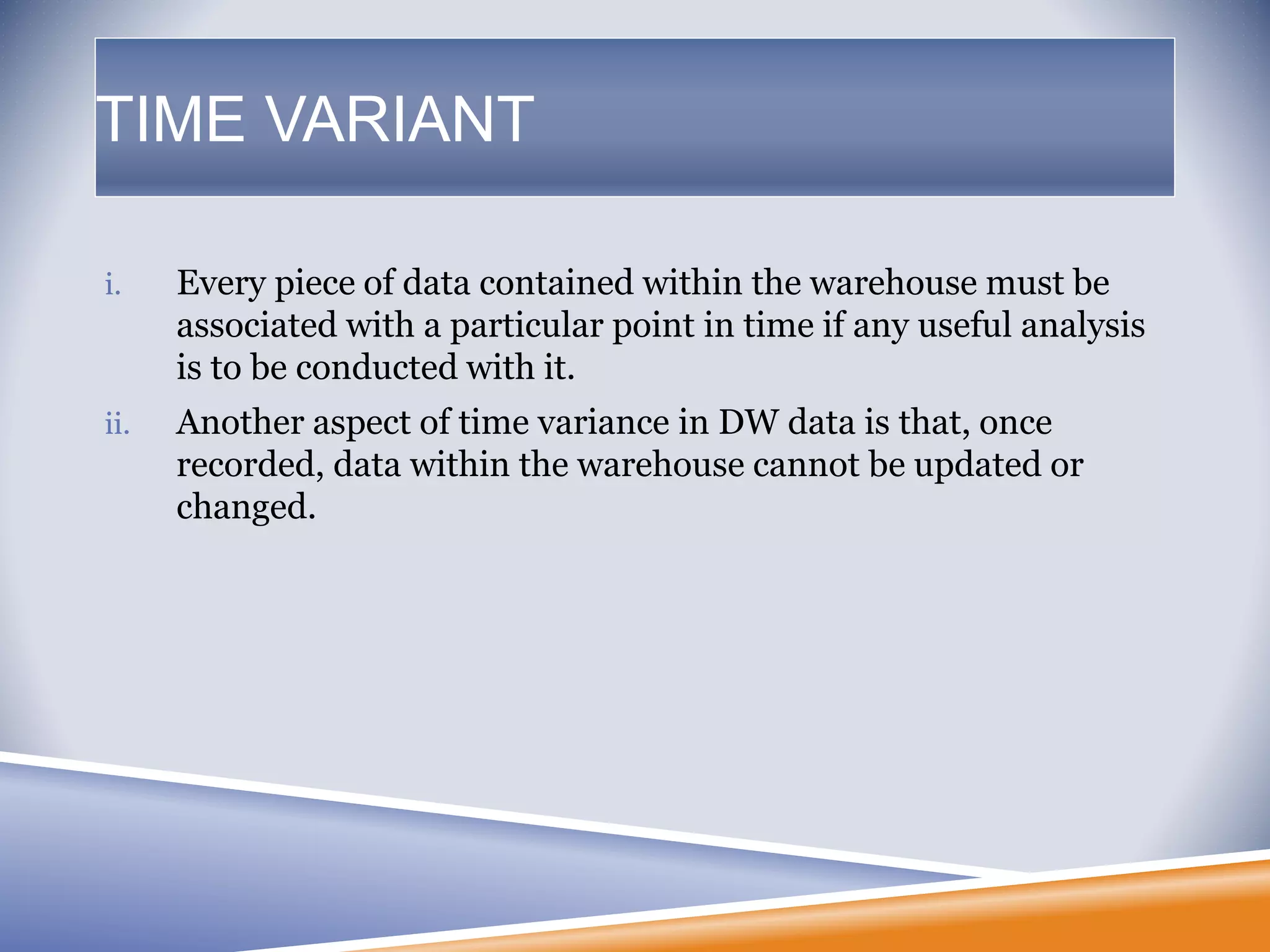 TIME VARIANT

i. Every piece of data contained within the warehouse must be associated with a particular point in time if any useful analysis is to be conducted with it.

ii. Another aspect of time variance in DW data is that, once recorded, data within the warehouse cannot be updated or changed.